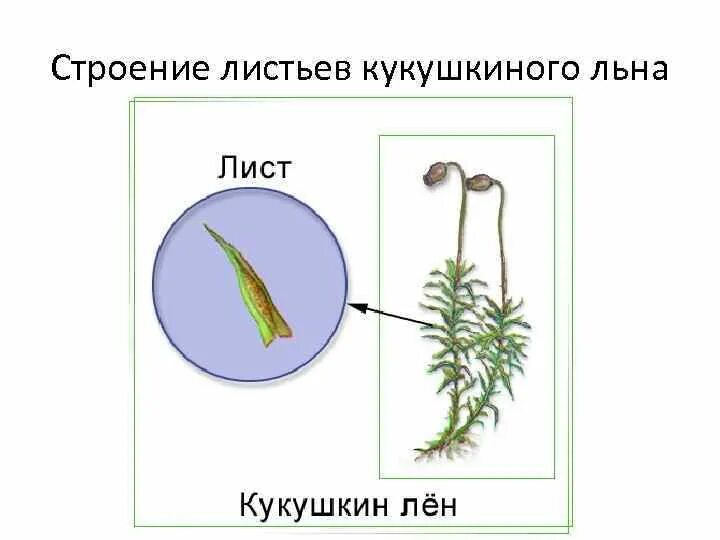 Строение листьев кукушкиного льна

Лист

Кукушкин лён